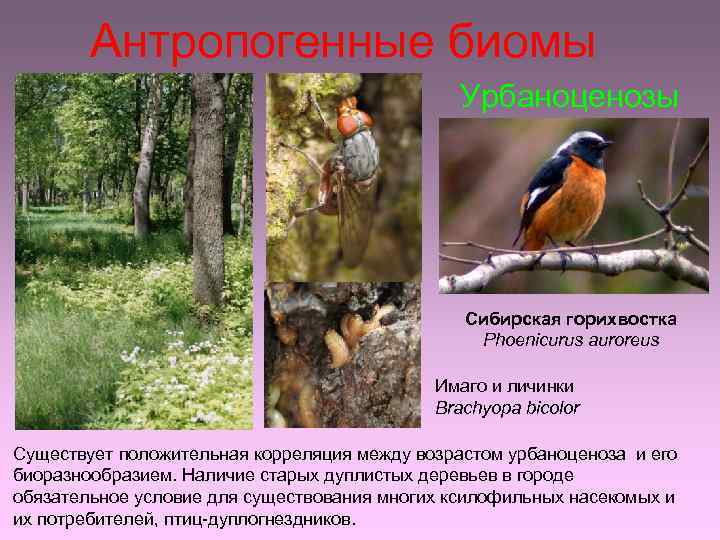 Антропогенные биомы

Урбаноценозы

Сибирская горихвостка
Phoenicurus auroreus

Имаго и личинки
Brachyopa bicolor

Существует положительная корреляция между возрастом урбаноценоза и его биоразнообразием. Наличие старых дуплистых деревьев в городе обязательное условие для существования многих ксилофильных насекомых и их потребителей, птиц-дуплогнездников.